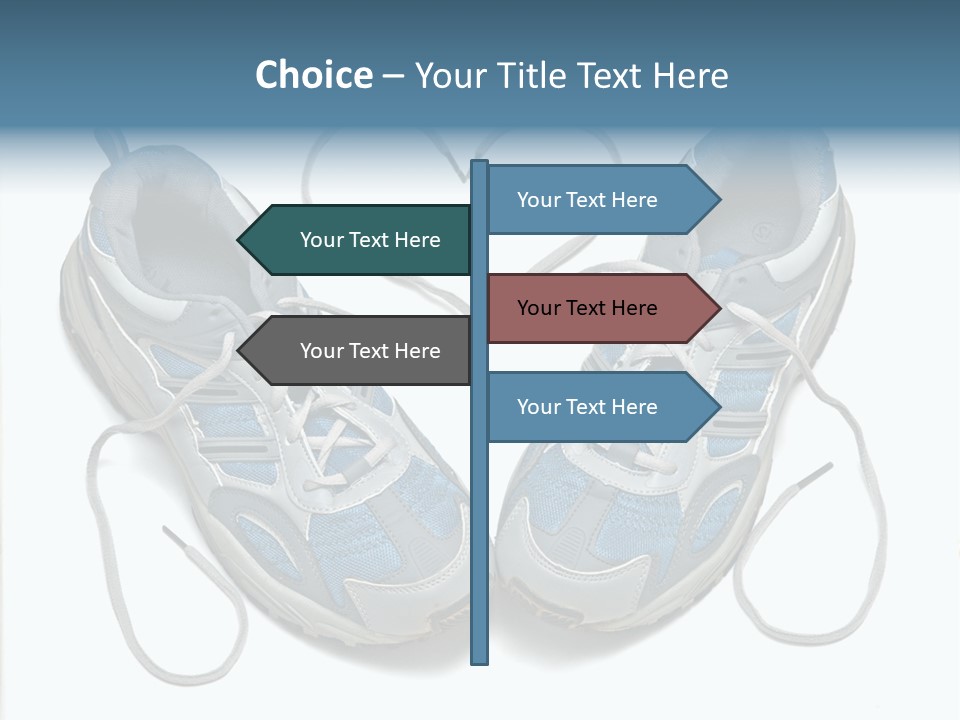 Choice – Your Title Text Here

Your Text Here

Your Text Here

Your Text Here

Your Text Here

Your Text Here